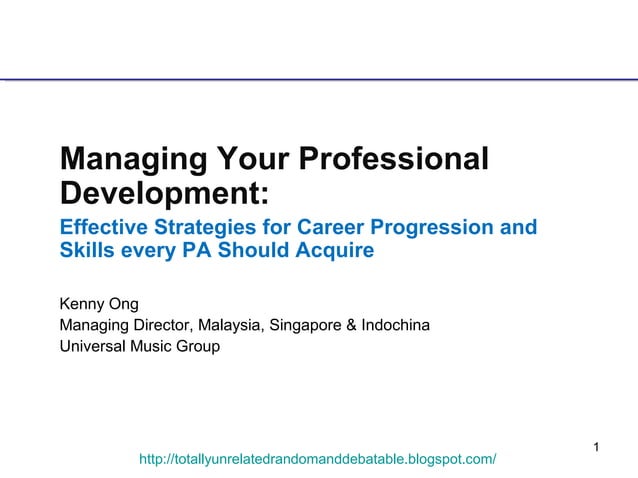 Managing Your Professional Development:

Effective Strategies for Career Progression and Skills every PA Should Acquire

Kenny Ong
Managing Director, Malaysia, Singapore & Indochina
Universal Music Group

1

http://totallyunrelatedrandomanddebatable.blogspot.com/